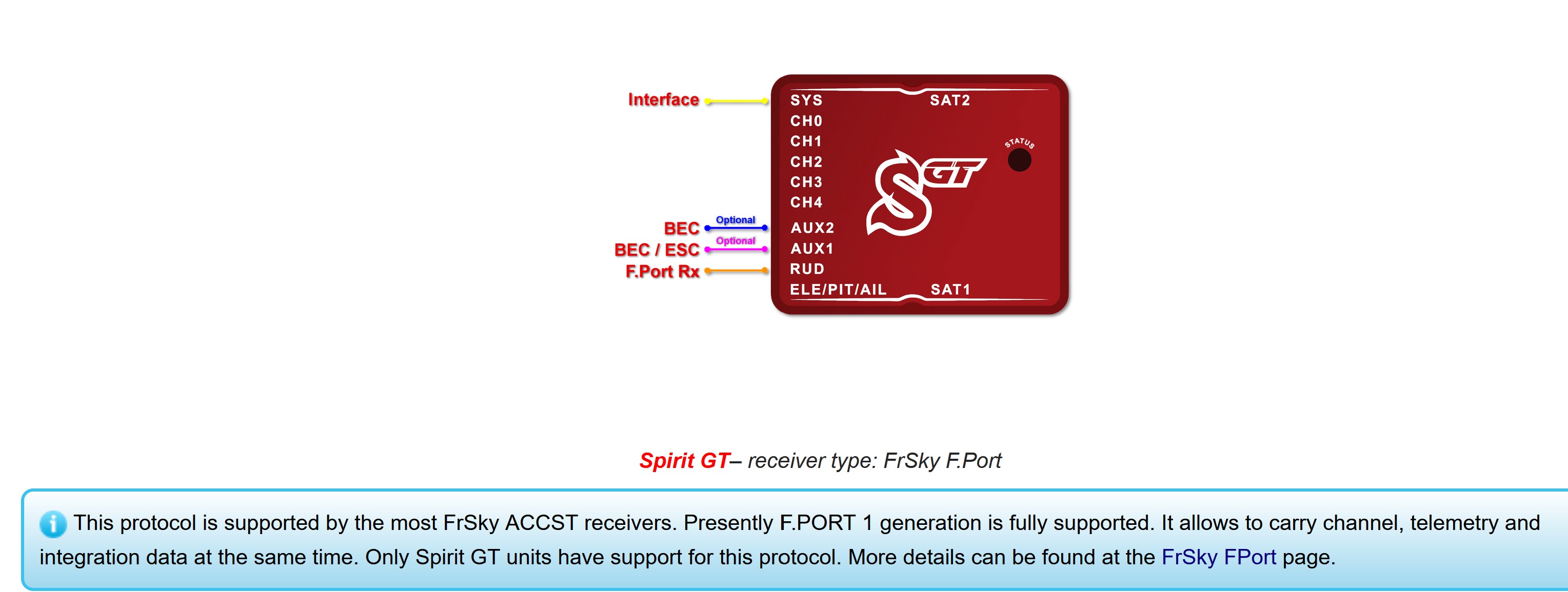 Interface

BEC
Optional

BEC / ESC
Optional

F.Port Rx

SYS
CH0
CH1
CH2
CH3
CH4
AUX2
AUX1
RUD
ELE/PIT/AIL

SAT2
STATUS
GT
SAT1

Spirit GT– receiver type: FrSky F.Port

This protocol is supported by the most FrSky ACCST receivers. Presently F.PORT 1 generation is fully supported. It allows to carry channel, telemetry and integration data at the same time. Only Spirit GT units have support for this protocol. More details can be found at the FrSky FPort page.